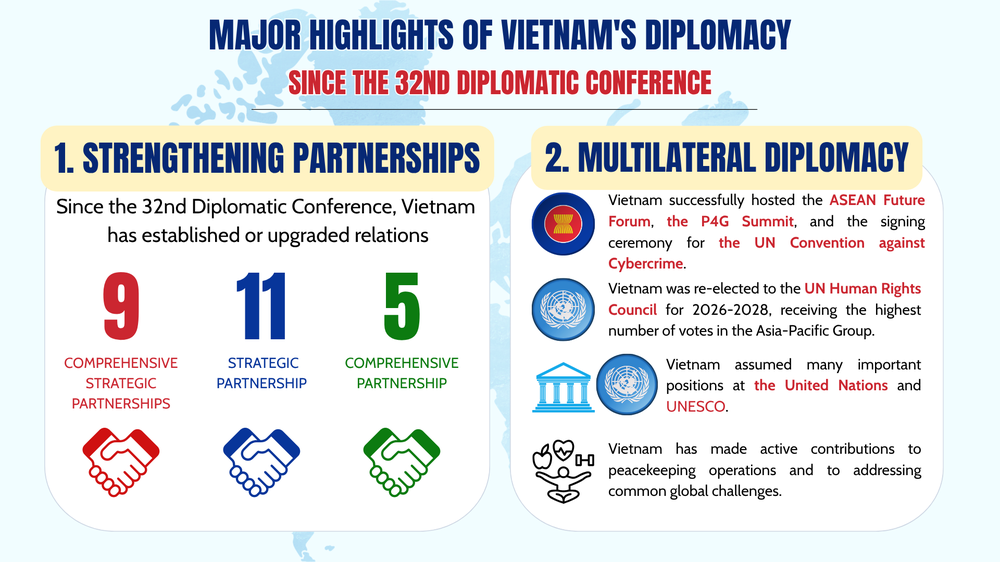 MAJOR HIGHLIGHTS OF VIETNAM'S DIPLOMACY

SINCE THE 32ND DIPLOMATIC CONFERENCE

1. STRENGTHENING PARTNERSHIPS

Since the 32nd Diplomatic Conference, Vietnam has established or upgraded relations

9
COMPREHENSIVE STRATEGIC PARTNERSHIPS

11
STRATEGIC PARTNERSHIP

5
COMPREHENSIVE PARTNERSHIP

2. MULTILATERAL DIPLOMACY

Vietnam successfully hosted the ASEAN Future Forum, the P4G Summit, and the signing ceremony for the UN Convention against Cybercrime.

Vietnam was re-elected to the UN Human Rights Council for 2026-2028, receiving the highest number of votes in the Asia-Pacific Group.

Vietnam assumed many important positions at the United Nations and UNESCO.

Vietnam has made active contributions to peacekeeping operations and to addressing common global challenges.